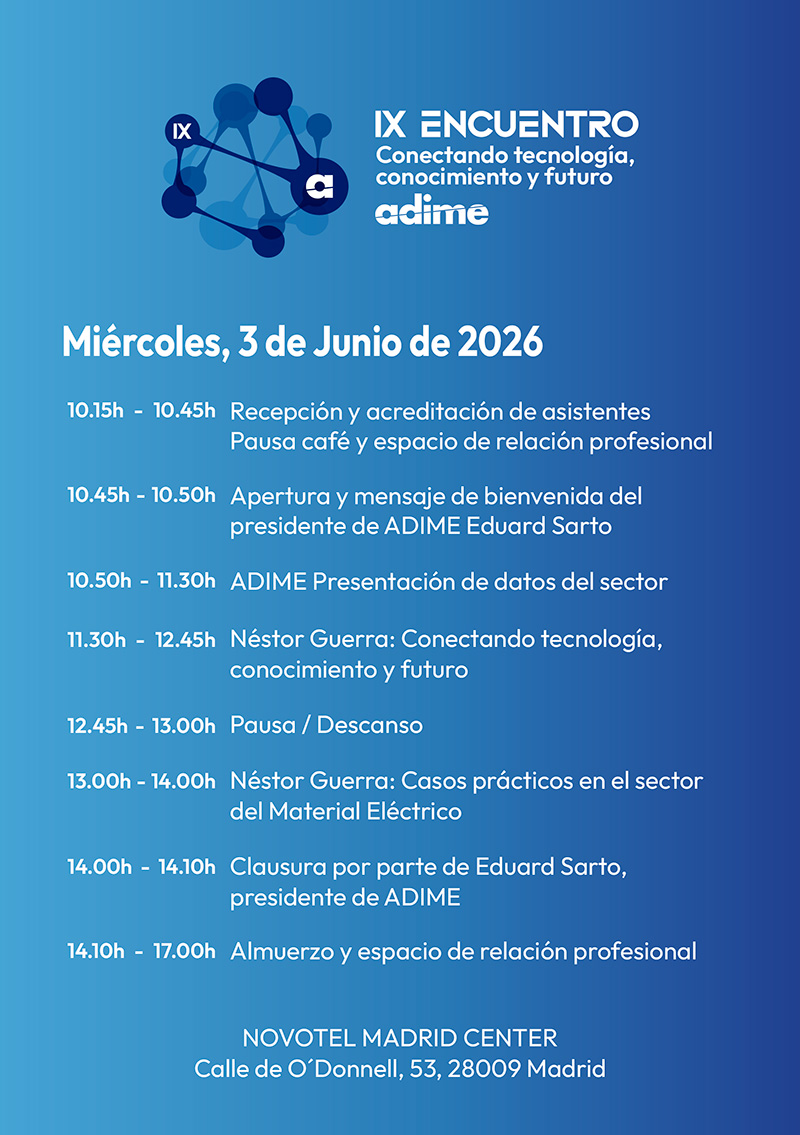 IX

a

IX ENCUENTRO
Conectando tecnología, conocimiento y futuro
adime

Miércoles, 3 de Junio de 2026

10.15h - 10.45h Recepción y acreditación de asistentes
Pausa café y espacio de relación profesional

10.45h - 10.50h Apertura y mensaje de bienvenida del presidente de ADIME Eduard Sarto

10.50h - 11.30h ADIME Presentación de datos del sector

11.30h - 12.45h Néstor Guerra: Conectando tecnología, conocimiento y futuro

12.45h - 13.00h Pausa / Descanso

13.00h - 14.00h Néstor Guerra: Casos prácticos en el sector del Material Eléctrico

14.00h - 14.10h Clausura por parte de Eduard Sarto, presidente de ADIME

14.10h - 17.00h Almuerzo y espacio de relación profesional

NOVOTEL MADRID CENTER
Calle de O´Donnell, 53, 28009 Madrid